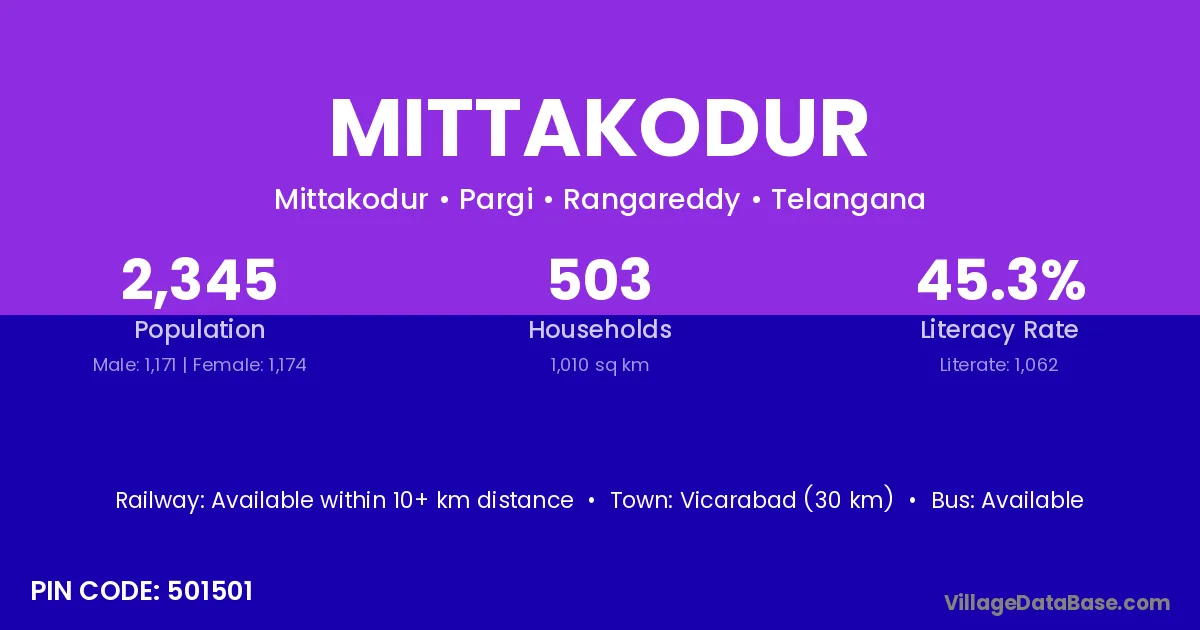 MITTAKODUR

Mittakodur • Pargi • Rangareddy • Telangana

2,345
Population
Male: 1,171 | Female: 1,174

503
Households
1,010 sq km

45.3%
Literacy Rate
Literate: 1,062

Railway: Available within 10+ km distance • Town: Vicarabad (30 km) • Bus: Available

PIN CODE: 501501

VillageDataBase.com